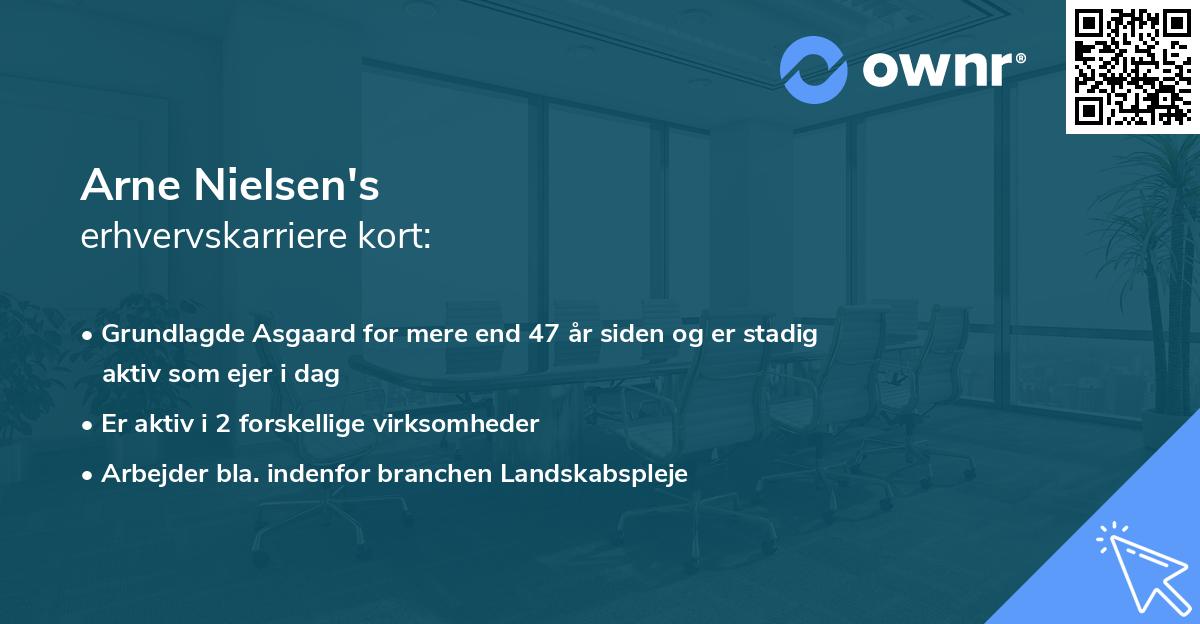 ownr®

Arne Nielsen's
erhvervskarriere kort:

• Grundlagde Asgaard for mere end 47 år siden og er stadig aktiv som ejer i dag
• Er aktiv i 2 forskellige virksomheder
• Arbejder bla. indenfor branchen Landskabspleje